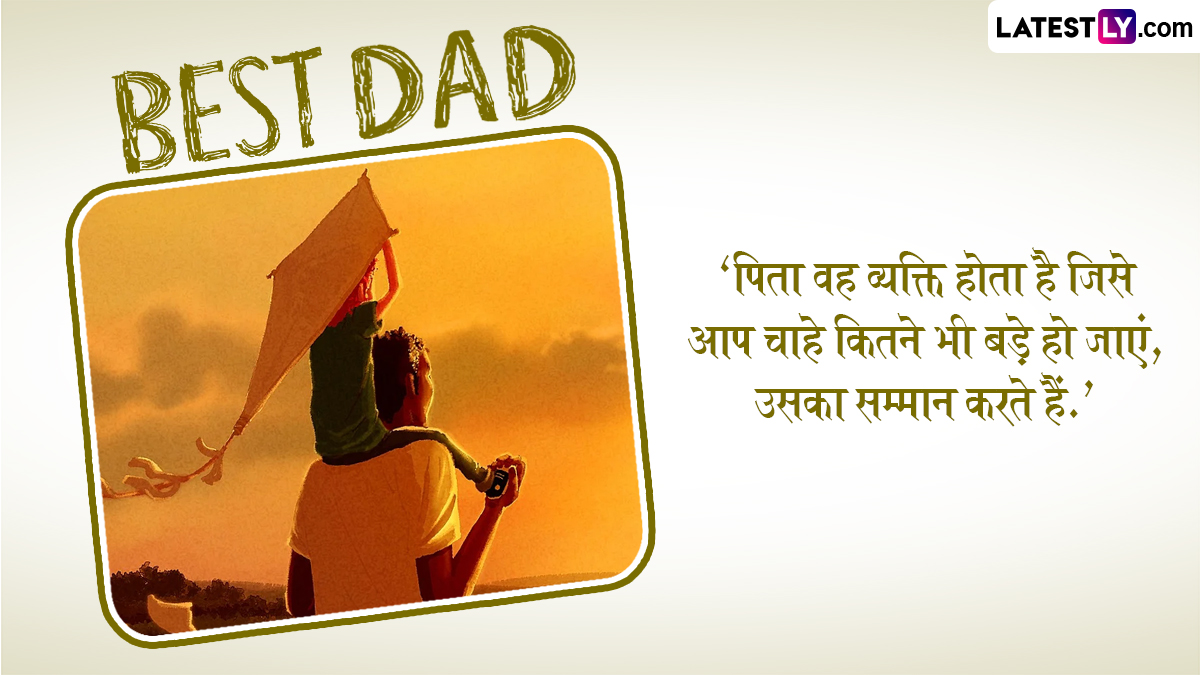 LATESTLY.com

BEST DAD

‘पिता वह व्यक्ति होता है जिसे आप चाहे कितने भी बड़े हो जाएं, उसका सम्मान करते हैं.’